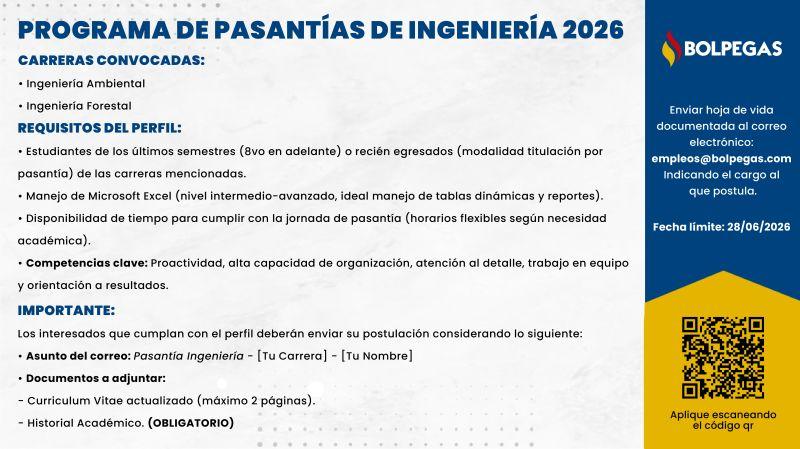 PROGRAMA DE PASANTÍAS DE INGENIERÍA 2026

CARRERAS CONVOCADAS:

• Ingeniería Ambiental

• Ingeniería Forestal

REQUISITOS DEL PERFIL:

• Estudiantes de los últimos semestres (8vo en adelante) o recién egresados (modalidad titulación por pasantía) de las carreras mencionadas.

• Manejo de Microsoft Excel (nivel intermedio-avanzado, ideal manejo de tablas dinámicas y reportes).

• Disponibilidad de tiempo para cumplir con la jornada de pasantía (horarios flexibles según necesidad académica).

• Competencias clave: Proactividad, alta capacidad de organización, atención al detalle, trabajo en equipo y orientación a resultados.

IMPORTANTE:

Los interesados que cumplan con el perfil deberán enviar su postulación considerando lo siguiente:

• Asunto del correo: Pasantía Ingeniería - [Tu Carrera] - [Tu Nombre]

• Documentos a adjuntar:

- Curriculum Vitae actualizado (máximo 2 páginas).

- Historial Académico. (OBLIGATORIO)

BOLPEGAS

Enviar hoja de vida documentada al correo electrónico: empleos@bolpegas.com Indicando el cargo al que postula.

Fecha límite: 28/06/2026

Aplique escaneando el código qr